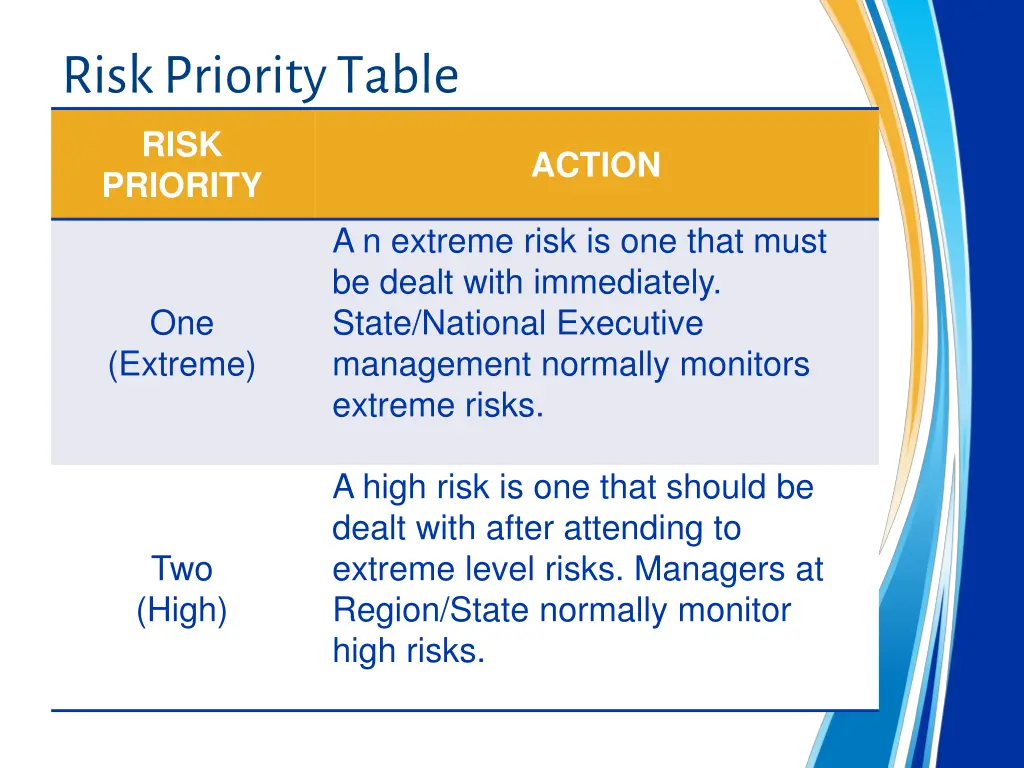 Risk Priority Table

| RISK PRIORITY | ACTION |
|---|---|
| One (Extreme) | A n extreme risk is one that must be dealt with immediately. State/National Executive management normally monitors extreme risks. |
| Two (High) | A high risk is one that should be dealt with after attending to extreme level risks. Managers at Region/State normally monitor high risks. |